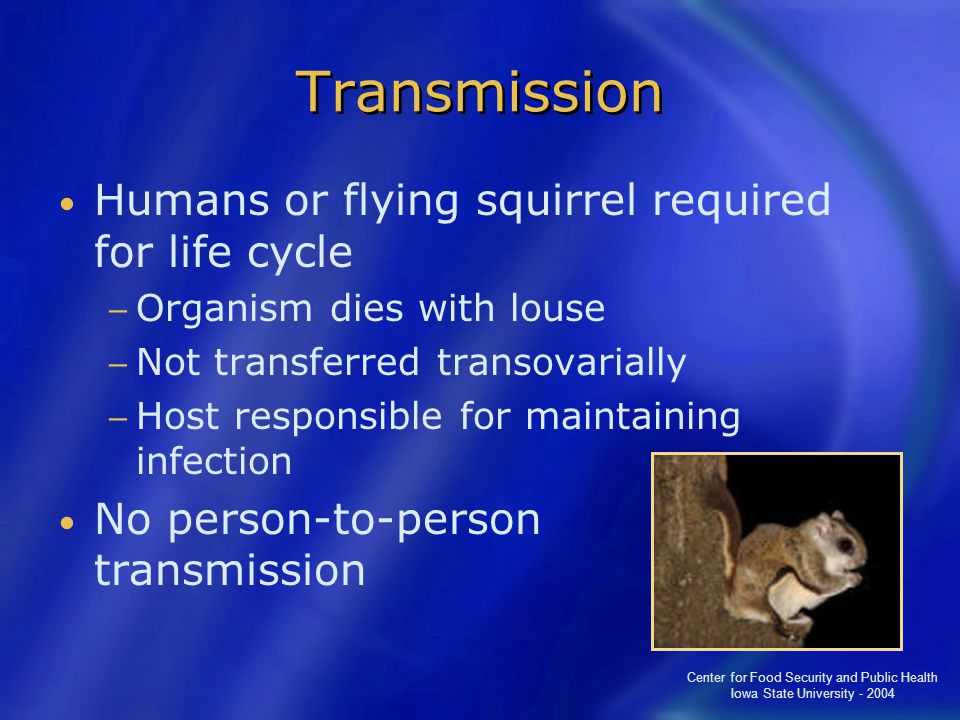 Transmission

• Humans or flying squirrel required for life cycle
– Organism dies with louse
– Not transferred transovarially
– Host responsible for maintaining infection
• No person-to-person transmission

Center for Food Security and Public Health
Iowa State University - 2004